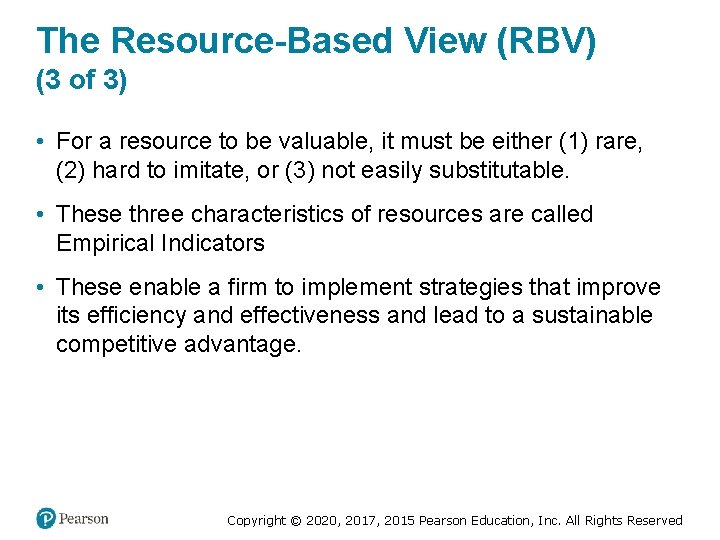 The Resource-Based View (RBV) (3 of 3)

• For a resource to be valuable, it must be either (1) rare, (2) hard to imitate, or (3) not easily substitutable.

• These three characteristics of resources are called Empirical Indicators

• These enable a firm to implement strategies that improve its efficiency and effectiveness and lead to a sustainable competitive advantage.

Pearson

Copyright © 2020, 2017, 2015 Pearson Education, Inc. All Rights Reserved